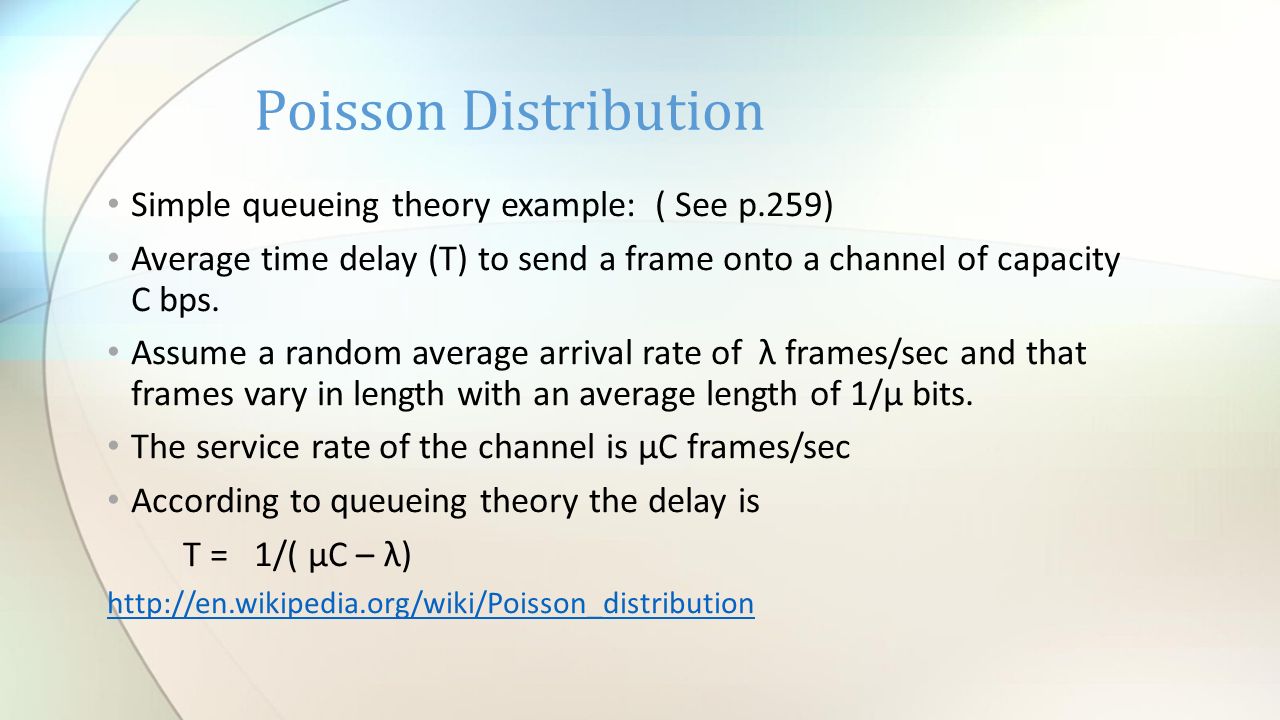 Poisson Distribution

• Simple queueing theory example: ( See p.259)

• Average time delay (T) to send a frame onto a channel of capacity C bps.

• Assume a random average arrival rate of λ frames/sec and that frames vary in length with an average length of 1/μ bits.

• The service rate of the channel is μC frames/sec

• According to queueing theory the delay is

T = 1/( μC – λ)

http://en.wikipedia.org/wiki/Poisson_distribution